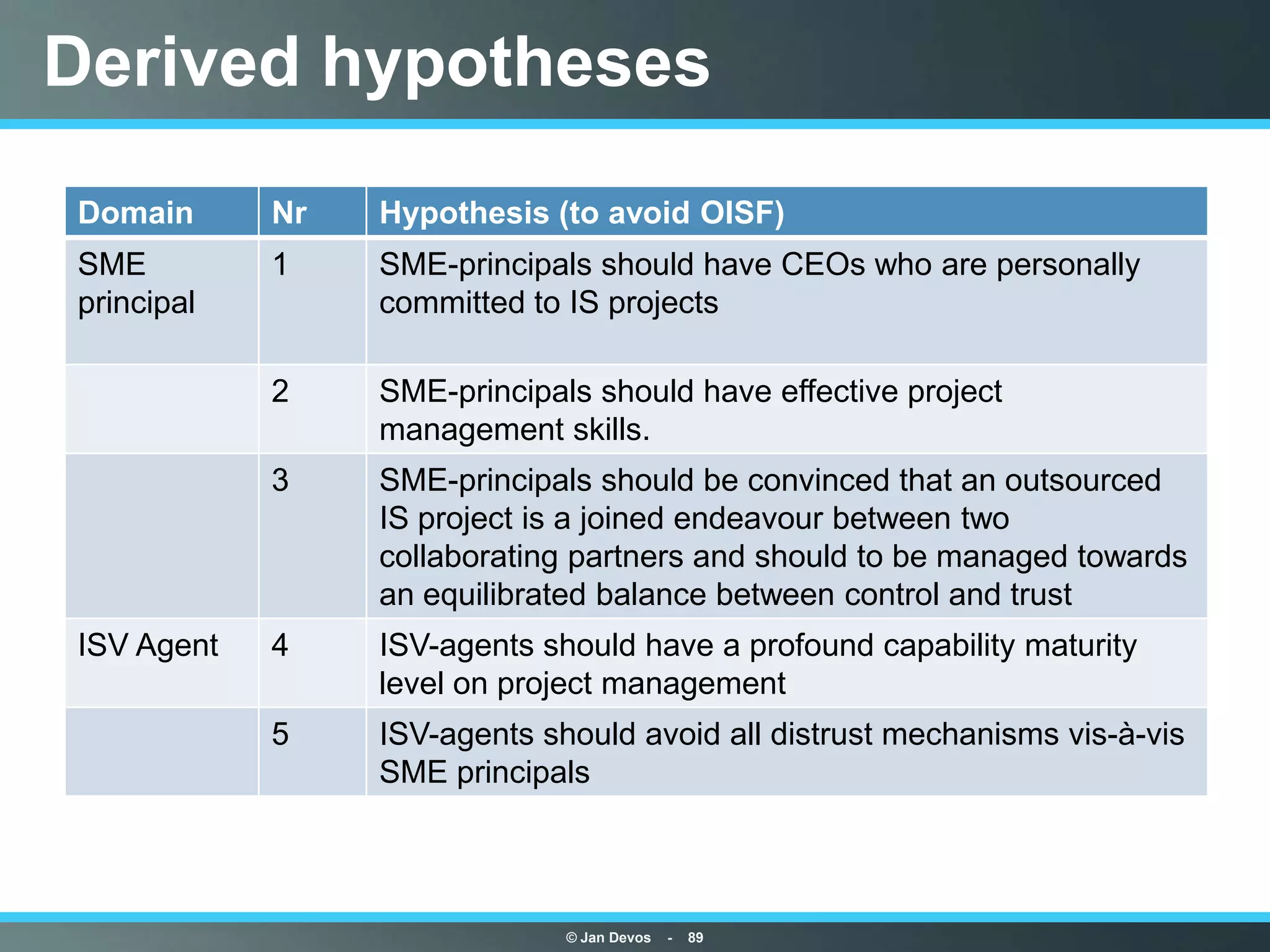 Derived hypotheses

| Domain | Nr | Hypothesis (to avoid OISF) |
|---|---|---|
| SME principal | 1 | SME-principals should have CEOs who are personally committed to IS projects |
| | 2 | SME-principals should have effective project management skills. |
| | 3 | SME-principals should be convinced that an outsourced IS project is a joined endeavour between two collaborating partners and should to be managed towards an equilibrated balance between control and trust |
| ISV Agent | 4 | ISV-agents should have a profound capability maturity level on project management |
| | 5 | ISV-agents should avoid all distrust mechanisms vis-à-vis SME principals |

© Jan Devos - 89